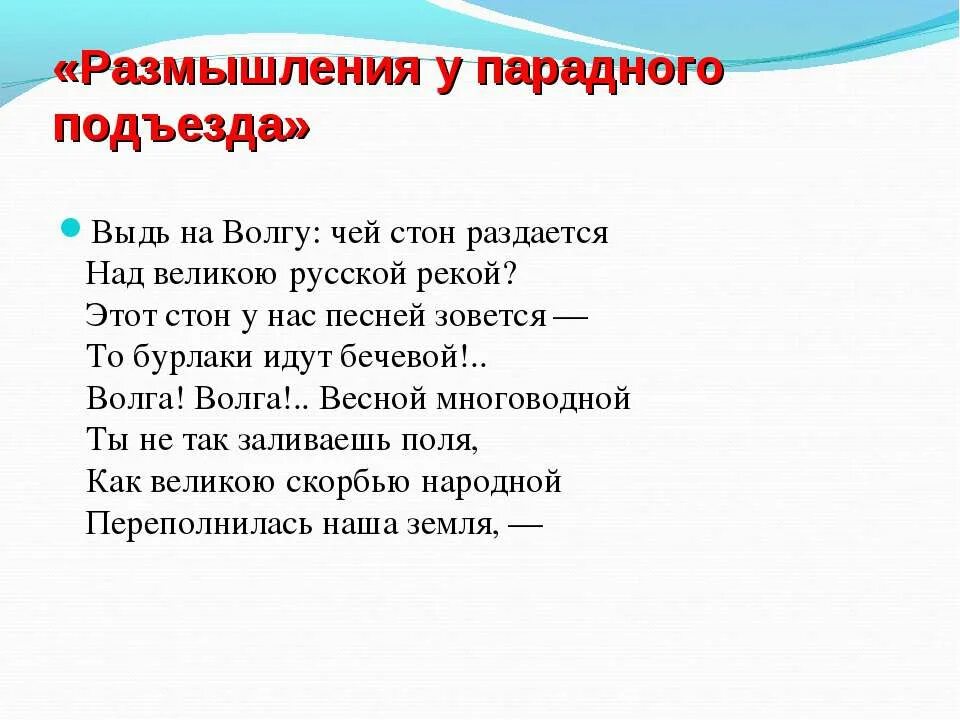 «Размышления у парадного подъезда»

Выдь на Волгу: чей стон раздается
Над великою русской рекой?
Этот стон у нас песней зовется —
То бурлаки идут бечевой!..
Волга! Волга!.. Весной многоводной
Ты не так заливаешь поля,
Как великою скорбью народной
Переполнилась наша земля, —